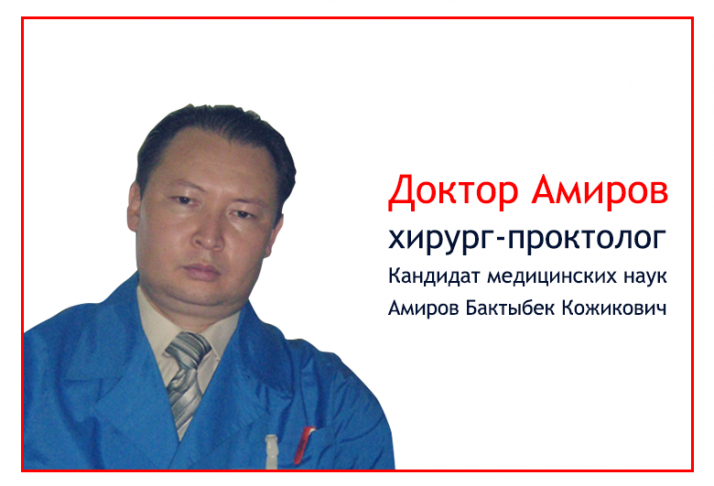 Доктор Амиров
хирург-проктолог
Кандидат медицинских наук
Амиров Бактыбек Кожикович